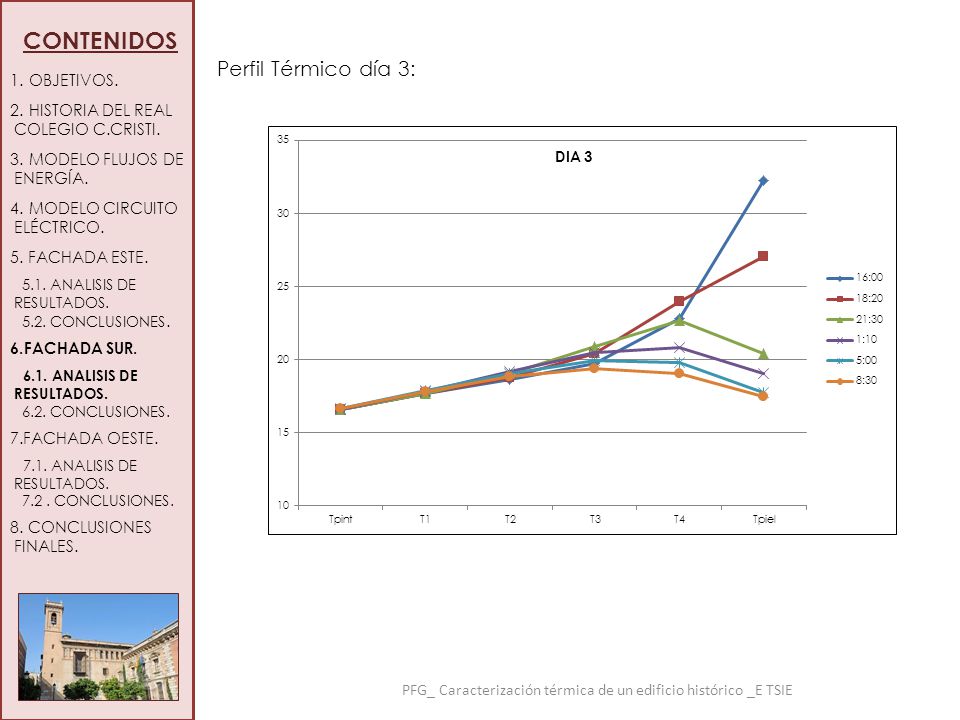 CONTENIDOS

1. OBJETIVOS.

2. HISTORIA DEL REAL COLEGIO C.CRISTI.

3. MODELO FLUJOS DE ENERGÍA.

4. MODELO CIRCUITO ELÉCTRICO.

5. FACHADA ESTE.

5.1. ANALISIS DE RESULTADOS.

5.2. CONCLUSIONES.

6.FACHADA SUR.

6.1. ANALISIS DE RESULTADOS.

6.2. CONCLUSIONES.

7.FACHADA OESTE.

7.1. ANALISIS DE RESULTADOS.

7.2 . CONCLUSIONES.

8. CONCLUSIONES FINALES.

Perfil Térmico día 3:

DIA 3

35
30
25
20
15
10

Tpint
T1
T2
T3
T4
Tpiel

16:00
18:20
21:30
1:10
5:00
8:30

PFG_ Caracterización térmica de un edificio histórico _E TSIE